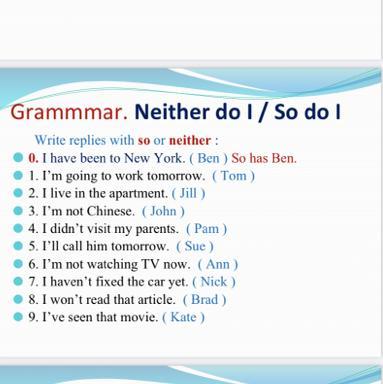 Grammmar. Neither do I / So do I

Write replies with so or neither :

0. I have been to New York. ( Ben ) So has Ben.
1. I'm going to work tomorrow. ( Tom )
2. I live in the apartment. ( Jill )
3. I'm not Chinese. ( John )
4. I didn't visit my parents. ( Pam )
5. I'll call him tomorrow. ( Sue )
6. I'm not watching TV now. ( Ann )
7. I haven't fixed the car yet. ( Nick )
8. I won't read that article. ( Brad )
9. I've seen that movie. ( Kate )